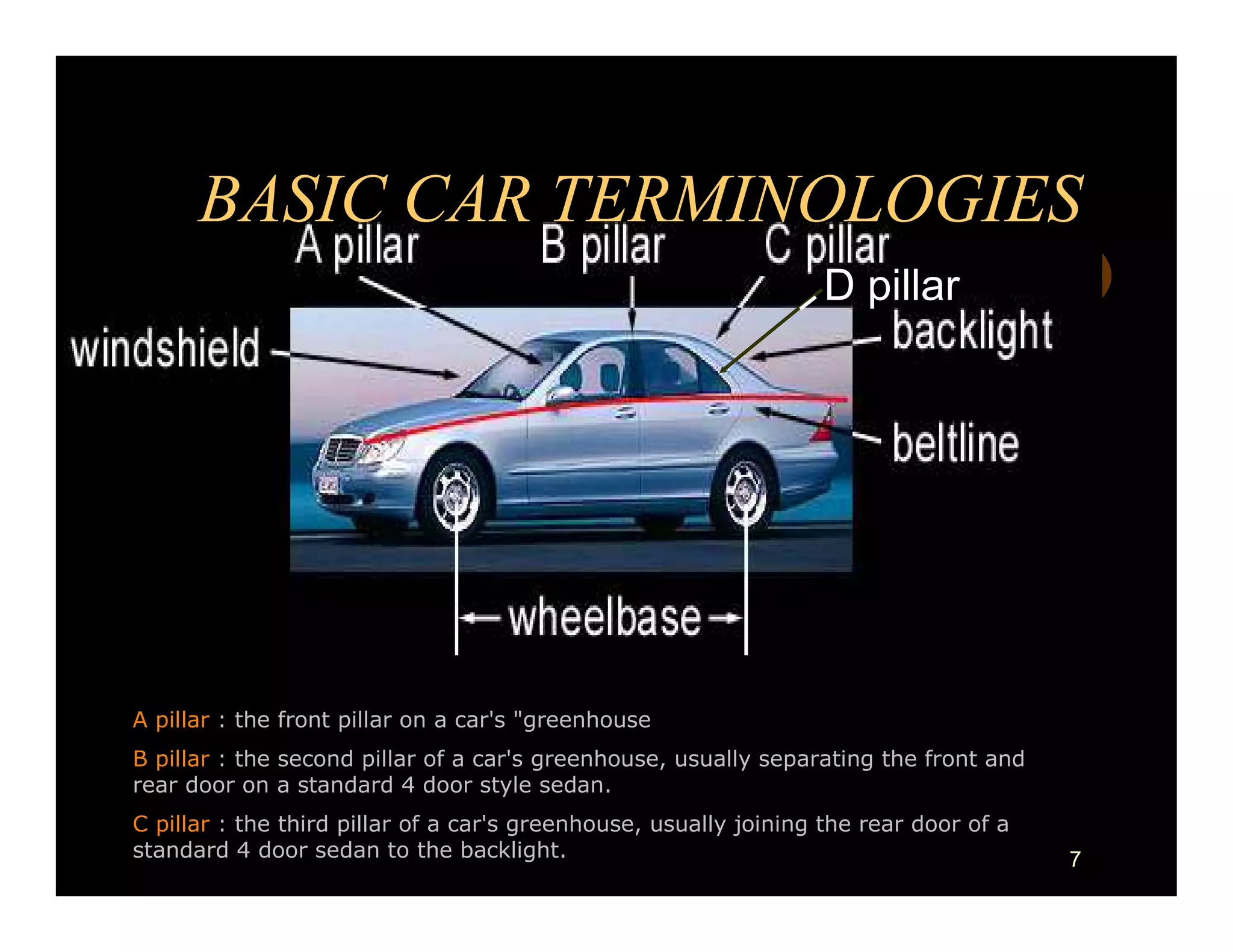 BASIC CAR TERMINOLOGIES

A pillar

B pillar

C pillar

D pillar

windshield

backlight

beltline

wheelbase

A pillar : the front pillar on a car's "greenhouse

B pillar : the second pillar of a car's greenhouse, usually separating the front and rear door on a standard 4 door style sedan.

C pillar : the third pillar of a car's greenhouse, usually joining the rear door of a standard 4 door sedan to the backlight.

7